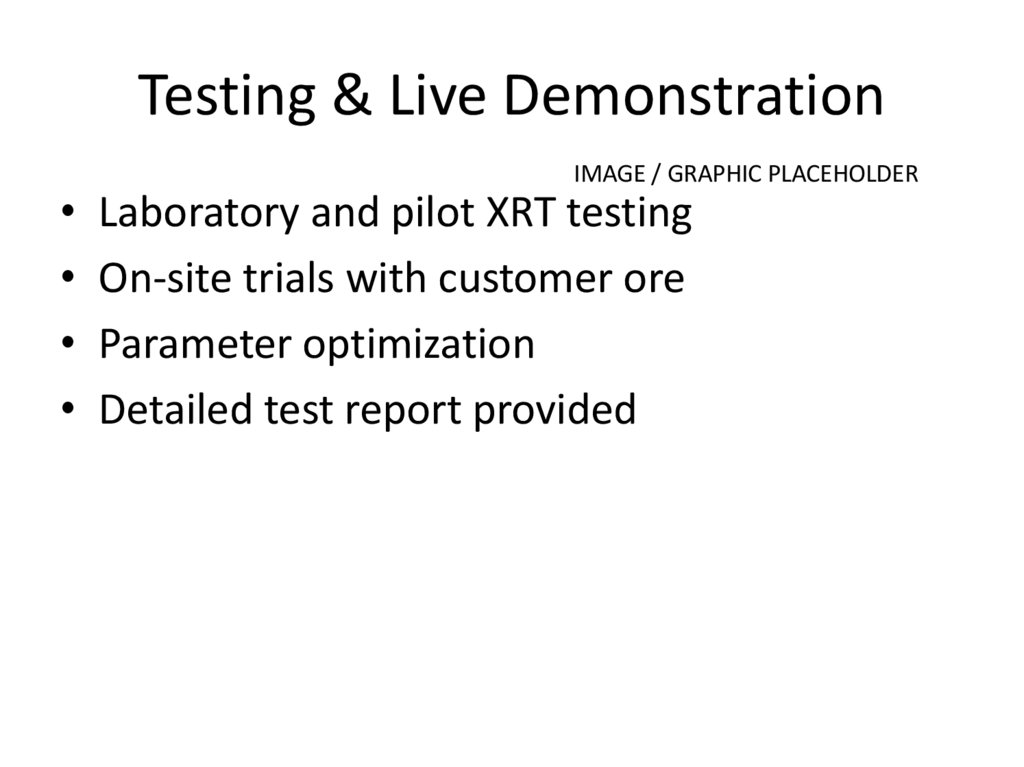 Testing & Live Demonstration

IMAGE / GRAPHIC PLACEHOLDER

• Laboratory and pilot XRT testing
• On-site trials with customer ore
• Parameter optimization
• Detailed test report provided